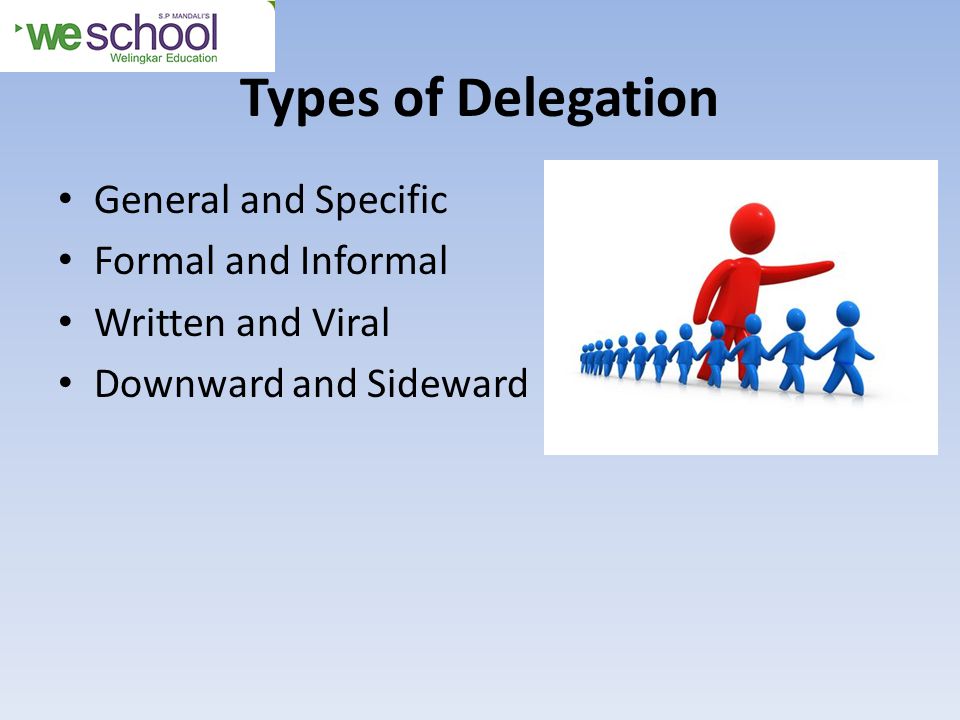 S.P MANDALI'S
weschool
Welingkar Education

Types of Delegation

• General and Specific
• Formal and Informal
• Written and Viral
• Downward and Sideward